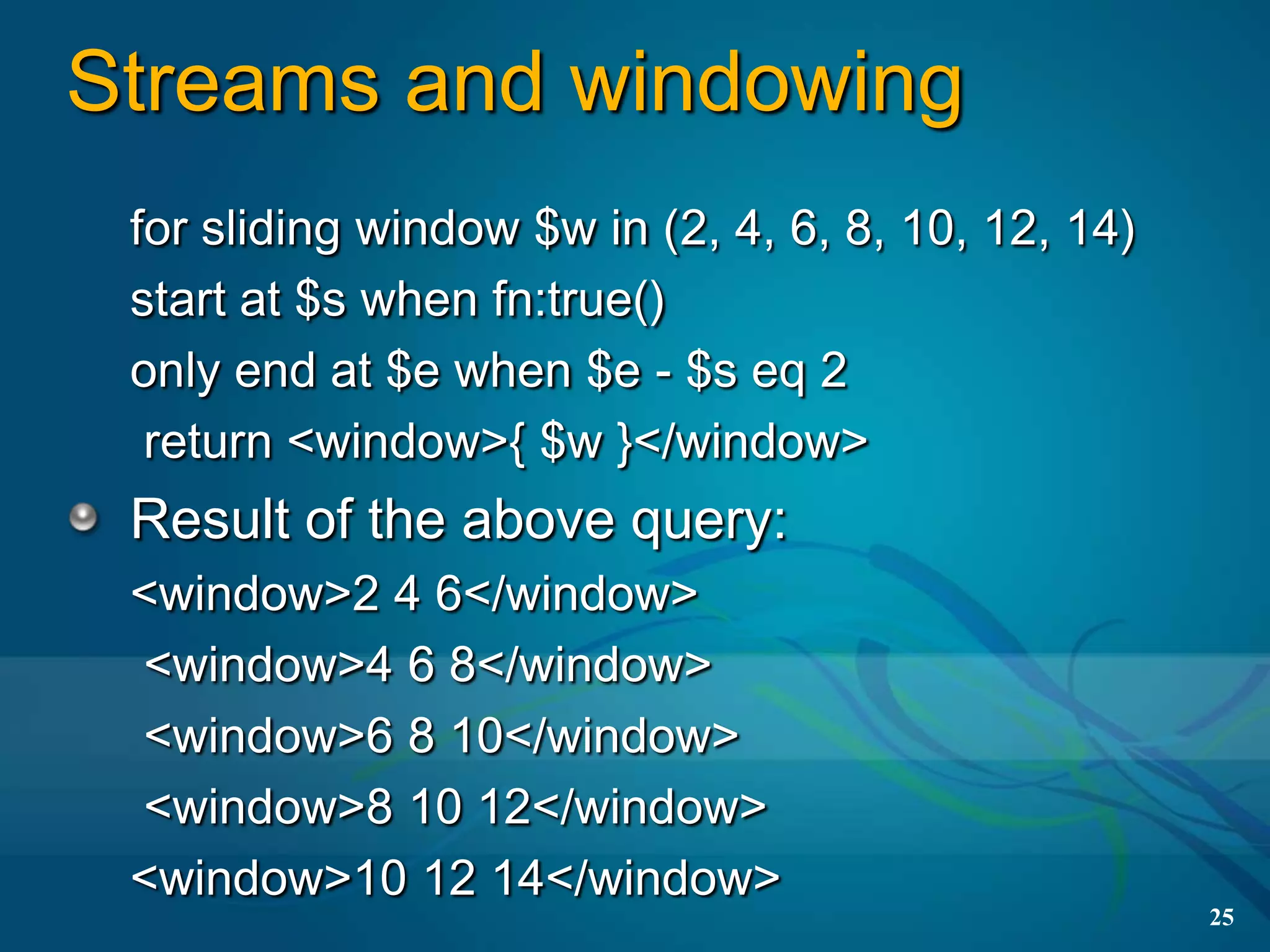 Streams and windowing

for sliding window \$w in (2, 4, 6, 8, 10, 12, 14)
start at \$s when fn:true()
only end at \$e when \$e - \$s eq 2
return <window>{ \$w }</window>

Result of the above query:
<window>2 4 6</window>
<window>4 6 8</window>
<window>6 8 10</window>
<window>8 10 12</window>
<window>10 12 14</window>

25